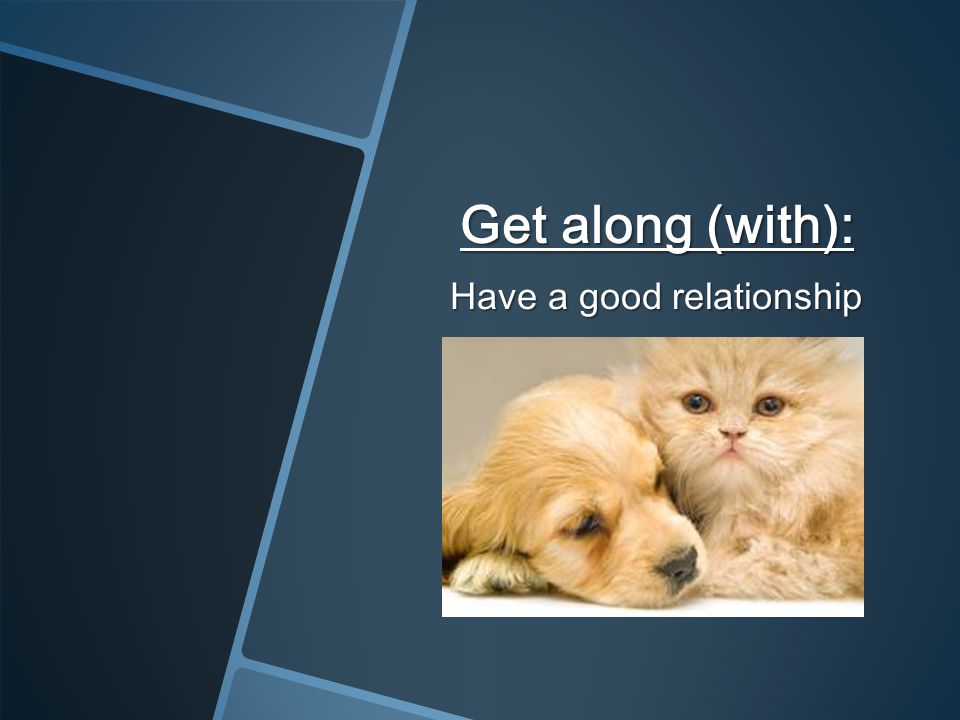 Get along (with):

Have a good relationship